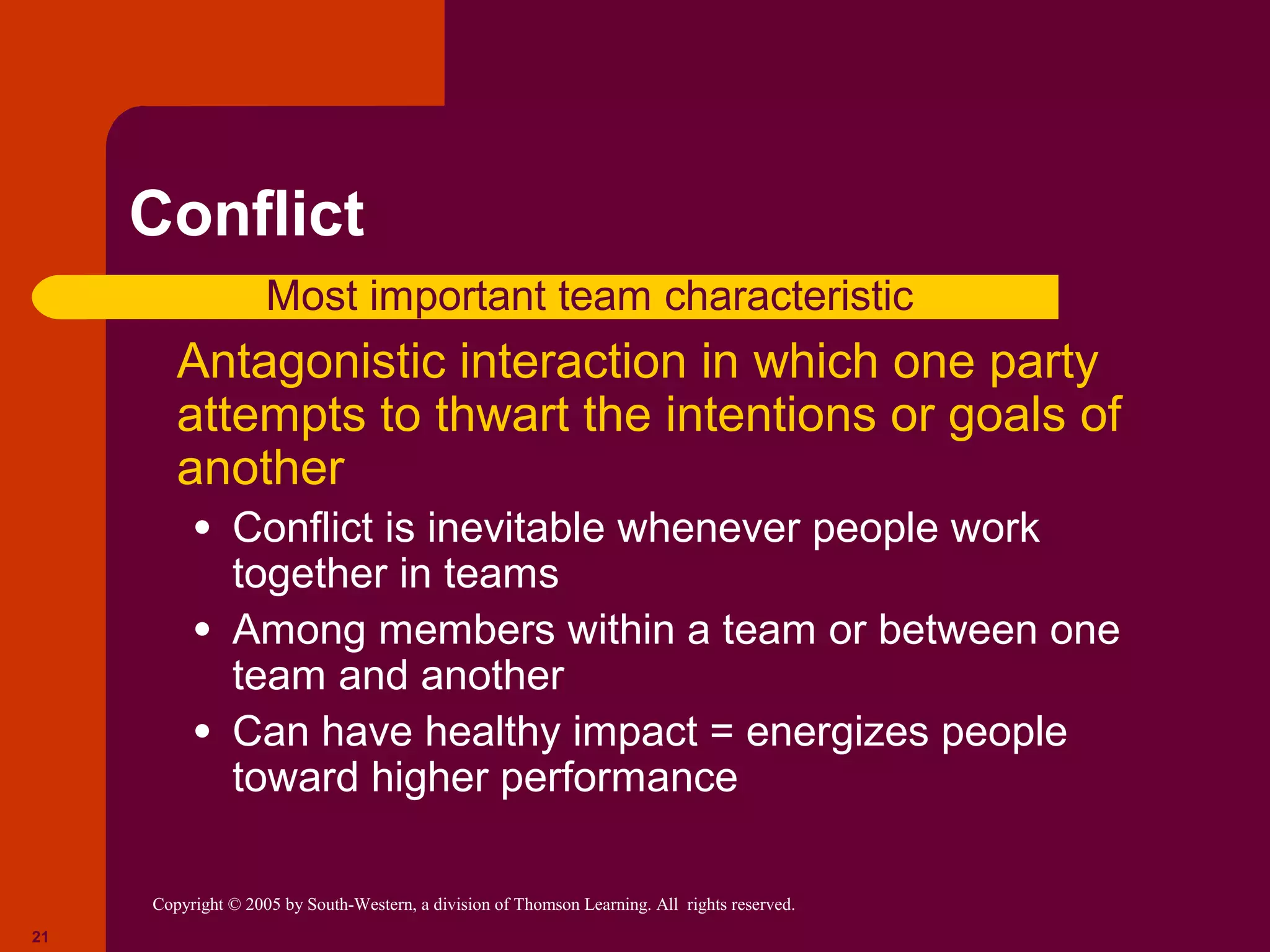 Conflict

Most important team characteristic

Antagonistic interaction in which one party attempts to thwart the intentions or goals of another

• Conflict is inevitable whenever people work together in teams
• Among members within a team or between one team and another
• Can have healthy impact = energizes people toward higher performance

Copyright © 2005 by South-Western, a division of Thomson Learning. All rights reserved.

21